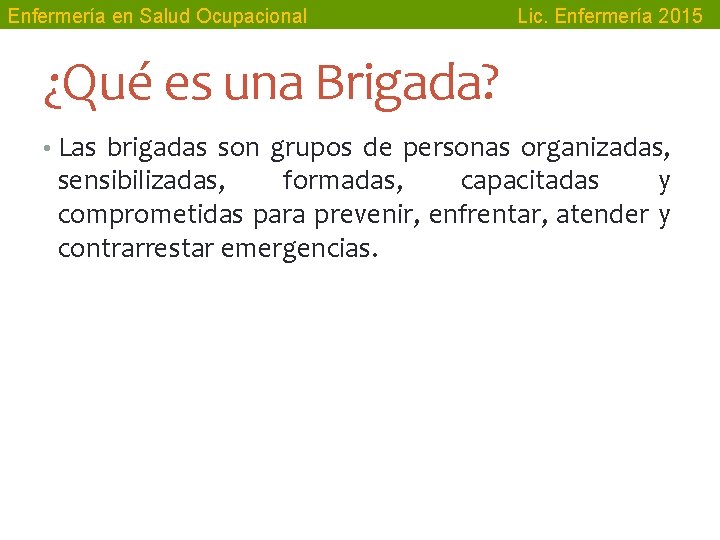 Enfermería en Salud Ocupacional

Lic. Enfermería 2015

¿Qué es una Brigada?

• Las brigadas son grupos de personas organizadas, sensibilizadas, formadas, capacitadas y comprometidas para prevenir, enfrentar, atender y contrarrestar emergencias.